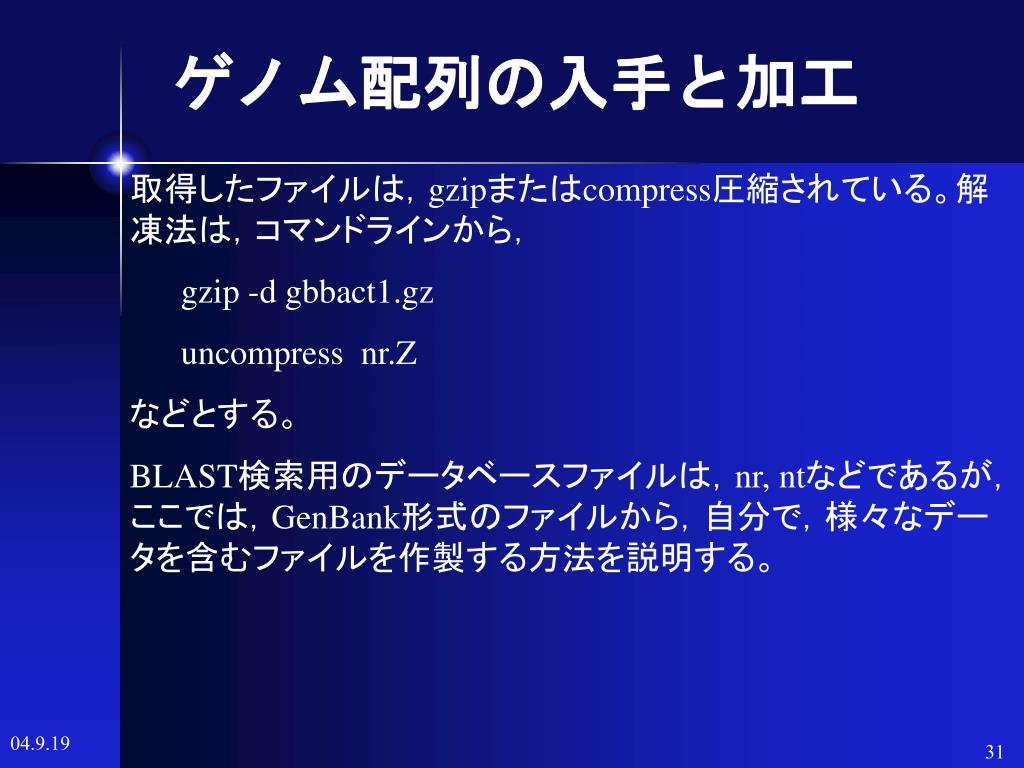 ゲノム配列の入手と加工

取得したファイルは，gzipまたはcompress圧縮されている。解凍法は，コマンドラインから，

gzip -d gbbact1.gz

uncompress nr.Z

などとする。

BLAST検索用のデータベースファイルは，nr, ntなどであるが，ここでは，GenBank形式のファイルから，自分で，様々なデータを含むファイルを作製する方法を説明する。

04.9.19

31